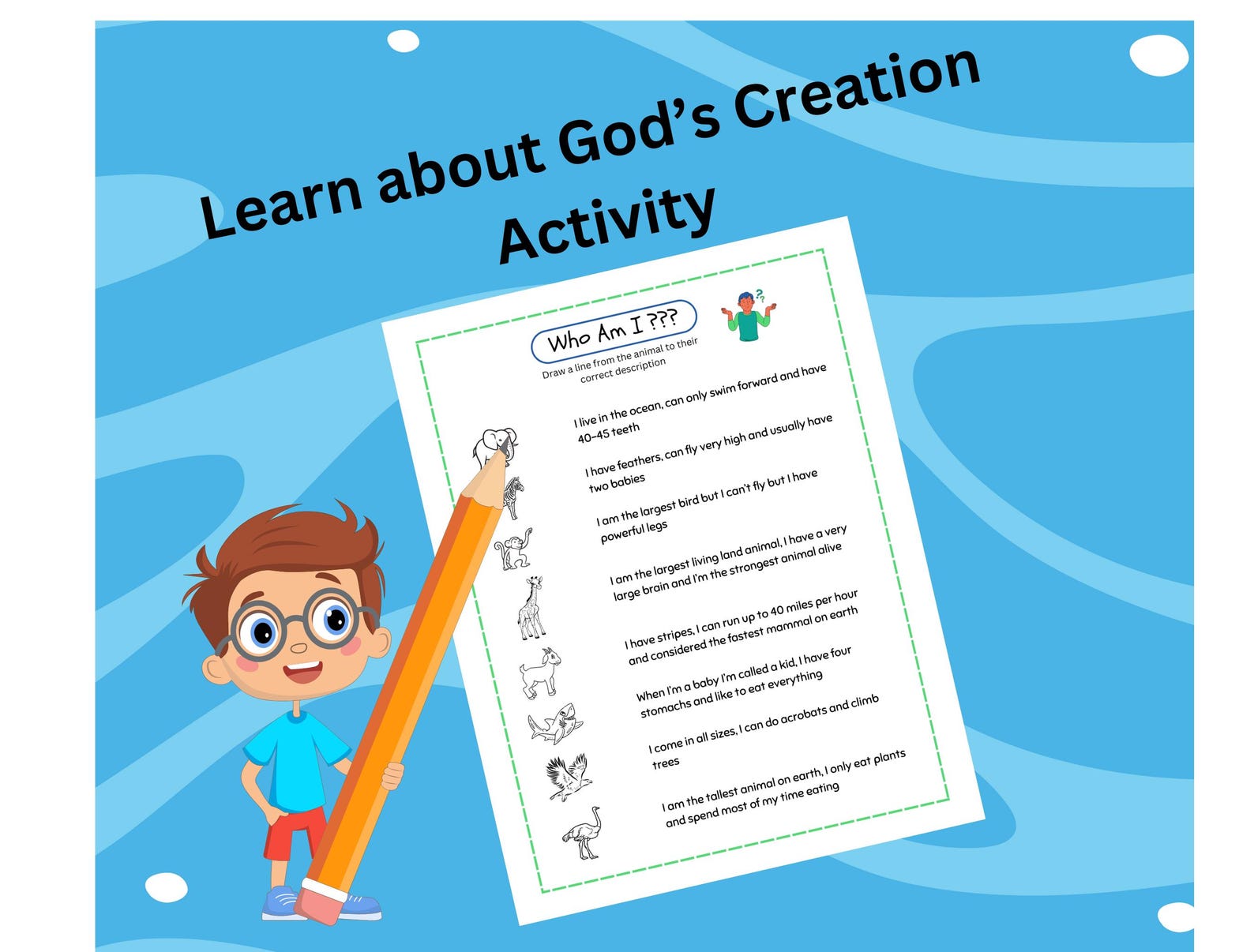 Learn about God's Creation Activity

Who Am I ???

Draw a line from the animal to their correct description

I live in the ocean, can only swim forward and have 40-45 teeth

I have feathers, can fly very high and usually have two babies

I am the largest bird but I can't fly but I have powerful legs

I am the largest living land animal, I have a very large brain and I'm the strongest animal alive

I have stripes, I can run up to 40 miles per hour and considered the fastest mammal on earth

When I'm a baby I'm called a kid, I have four stomachs and like to eat everything

I come in all sizes, I can do acrobats and climb trees

I am the tallest animal on earth, I only eat plants and spend most of my time eating